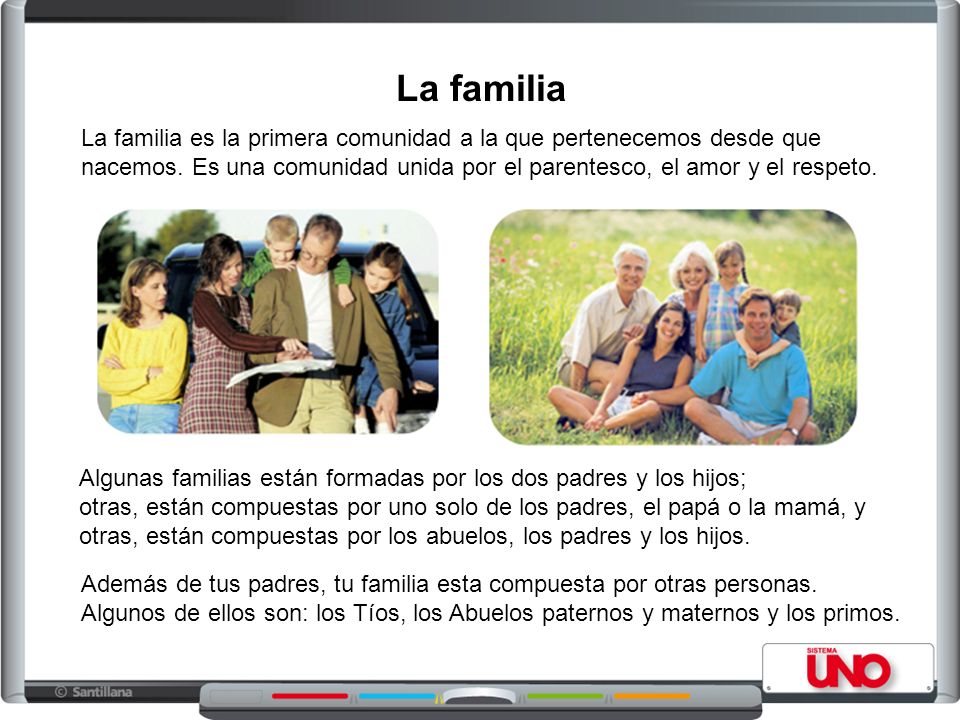 La familia

La familia es la primera comunidad a la que pertenecemos desde que nacemos. Es una comunidad unida por el parentesco, el amor y el respeto.

Algunas familias están formadas por los dos padres y los hijos; otras, están compuestas por uno solo de los padres, el papá o la mamá, y otras, están compuestas por los abuelos, los padres y los hijos.

Además de tus padres, tu familia esta compuesta por otras personas. Algunos de ellos son: los Tíos, los Abuelos paternos y maternos y los primos.

© Santillana

SISTEMA
UNO